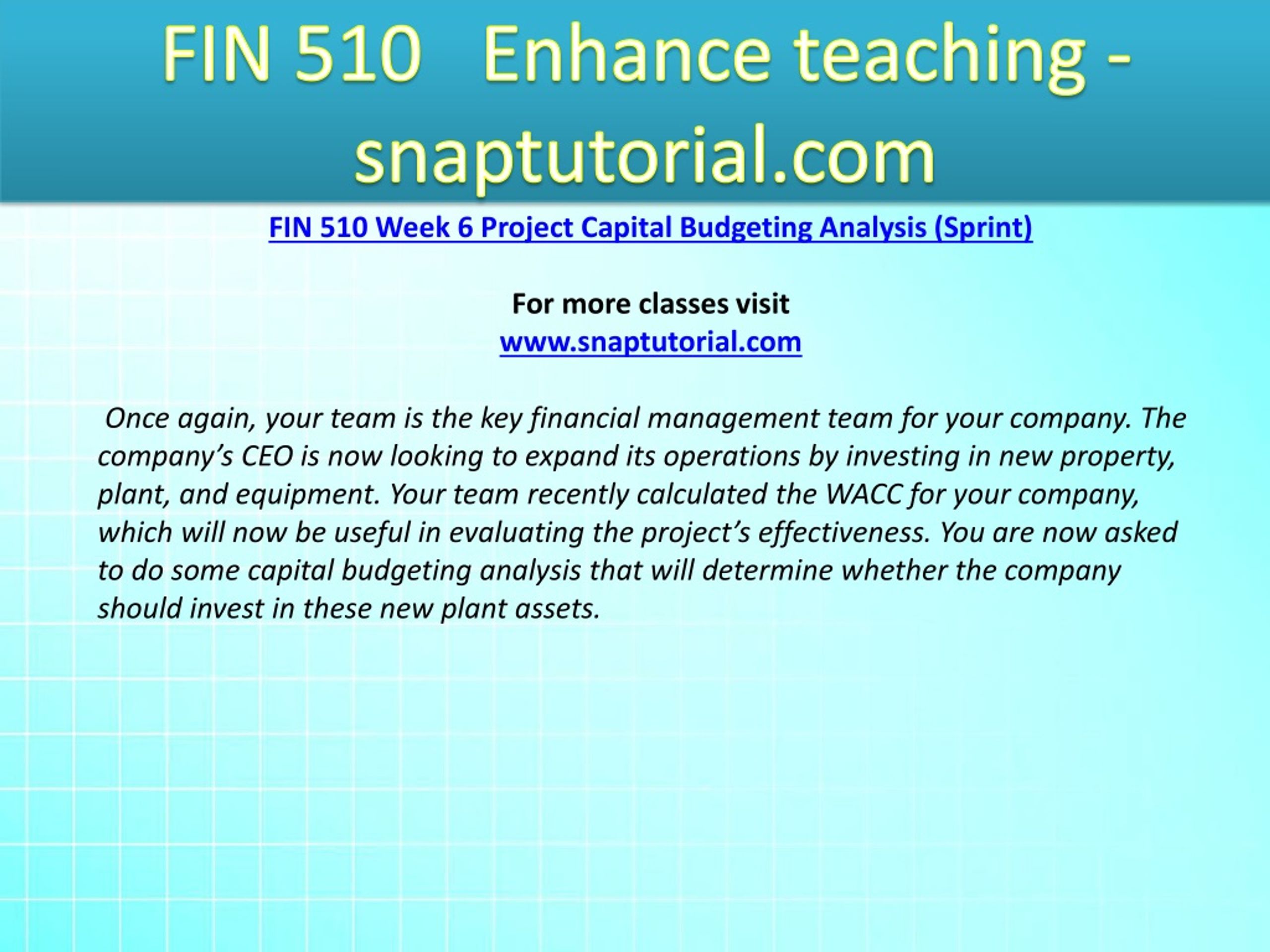 FIN 510 Enhance teaching - snaptutorial.com

FIN 510 Week 6 Project Capital Budgeting Analysis (Sprint)

For more classes visit
www.snaptutorial.com

Once again, your team is the key financial management team for your company. The company’s CEO is now looking to expand its operations by investing in new property, plant, and equipment. Your team recently calculated the WACC for your company, which will now be useful in evaluating the project’s effectiveness. You are now asked to do some capital budgeting analysis that will determine whether the company should invest in these new plant assets.